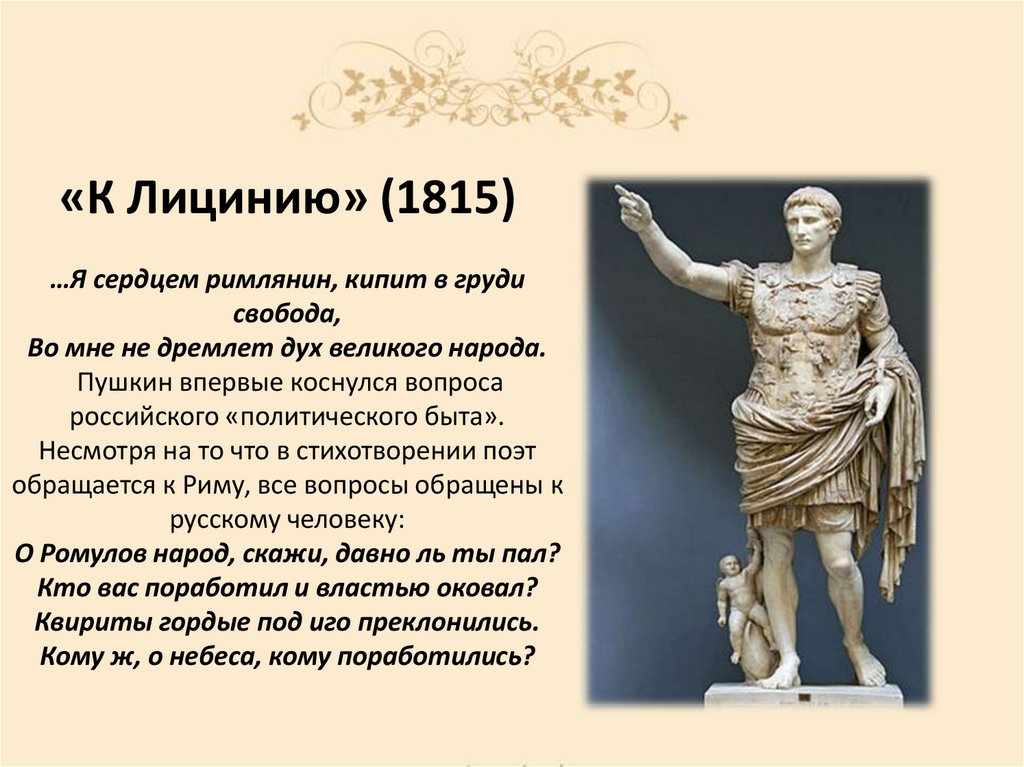 «К Лицинию» (1815)

…Я сердцем римлянин, кипит в груди свобода,
Во мне не дремлет дух великого народа.
Пушкин впервые коснулся вопроса российского «политического быта». Несмотря на то что в стихотворении поэт обращается к Риму, все вопросы обращены к русскому человеку:
О Ромулов народ, скажи, давно ль ты пал?
Кто вас поработил и властью оковал?
Квириты гордые под иго преклонились.
Кому ж, о небеса, кому поработились?